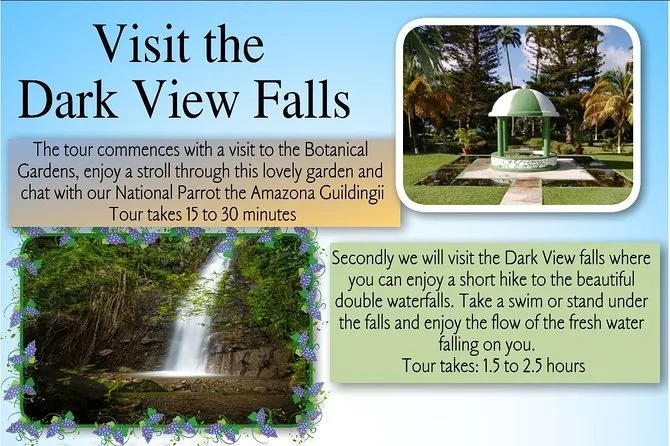 Visit the Dark View Falls

The tour commences with a visit to the Botanical Gardens, enjoy a stroll through this lovely garden and chat with our National Parrot the Amazona Guildingii
Tour takes 15 to 30 minutes

Secondly we will visit the Dark View falls where you can enjoy a short hike to the beautiful double waterfalls. Take a swim or stand under the falls and enjoy the flow of the fresh water falling on you.
Tour takes: 1.5 to 2.5 hours